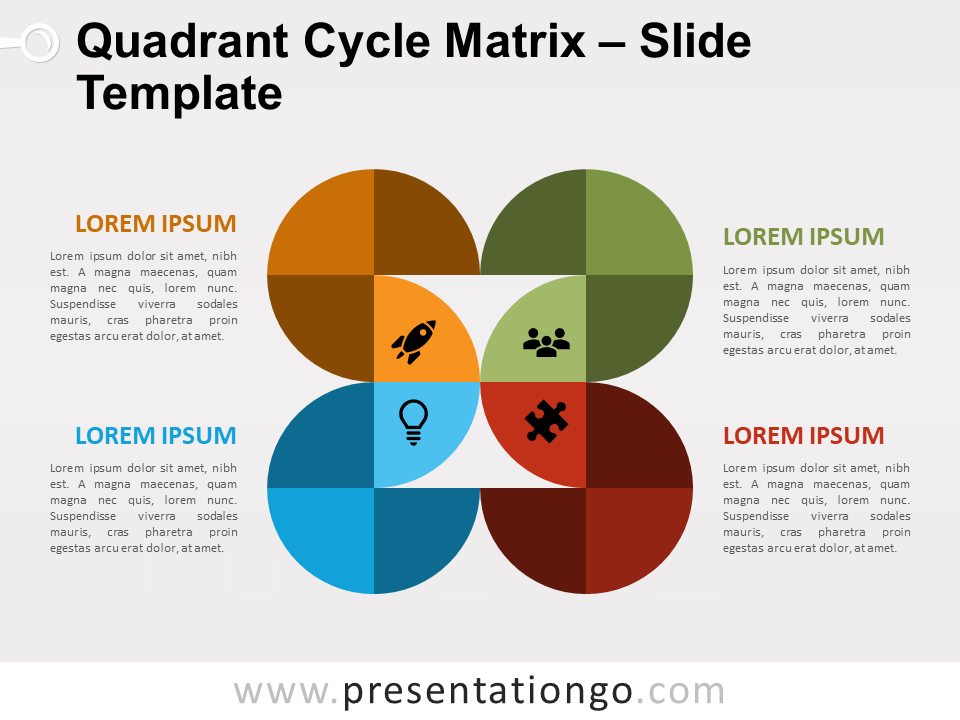 Quadrant Cycle Matrix – Slide Template

LOREM IPSUM

Lorem ipsum dolor sit amet, nibh est. A magna maecenas, quam magna nec quis, lorem nunc. Suspendisse viverra sodales mauris, cras pharetra proin egestas arcu erat dolor, at amet.

LOREM IPSUM

Lorem ipsum dolor sit amet, nibh est. A magna maecenas, quam magna nec quis, lorem nunc. Suspendisse viverra sodales mauris, cras pharetra proin egestas arcu erat dolor, at amet.

LOREM IPSUM

Lorem ipsum dolor sit amet, nibh est. A magna maecenas, quam magna nec quis, lorem nunc. Suspendisse viverra sodales mauris, cras pharetra proin egestas arcu erat dolor, at amet.

LOREM IPSUM

Lorem ipsum dolor sit amet, nibh est. A magna maecenas, quam magna nec quis, lorem nunc. Suspendisse viverra sodales mauris, cras pharetra proin egestas arcu erat dolor, at amet.

www.presentationgo.com